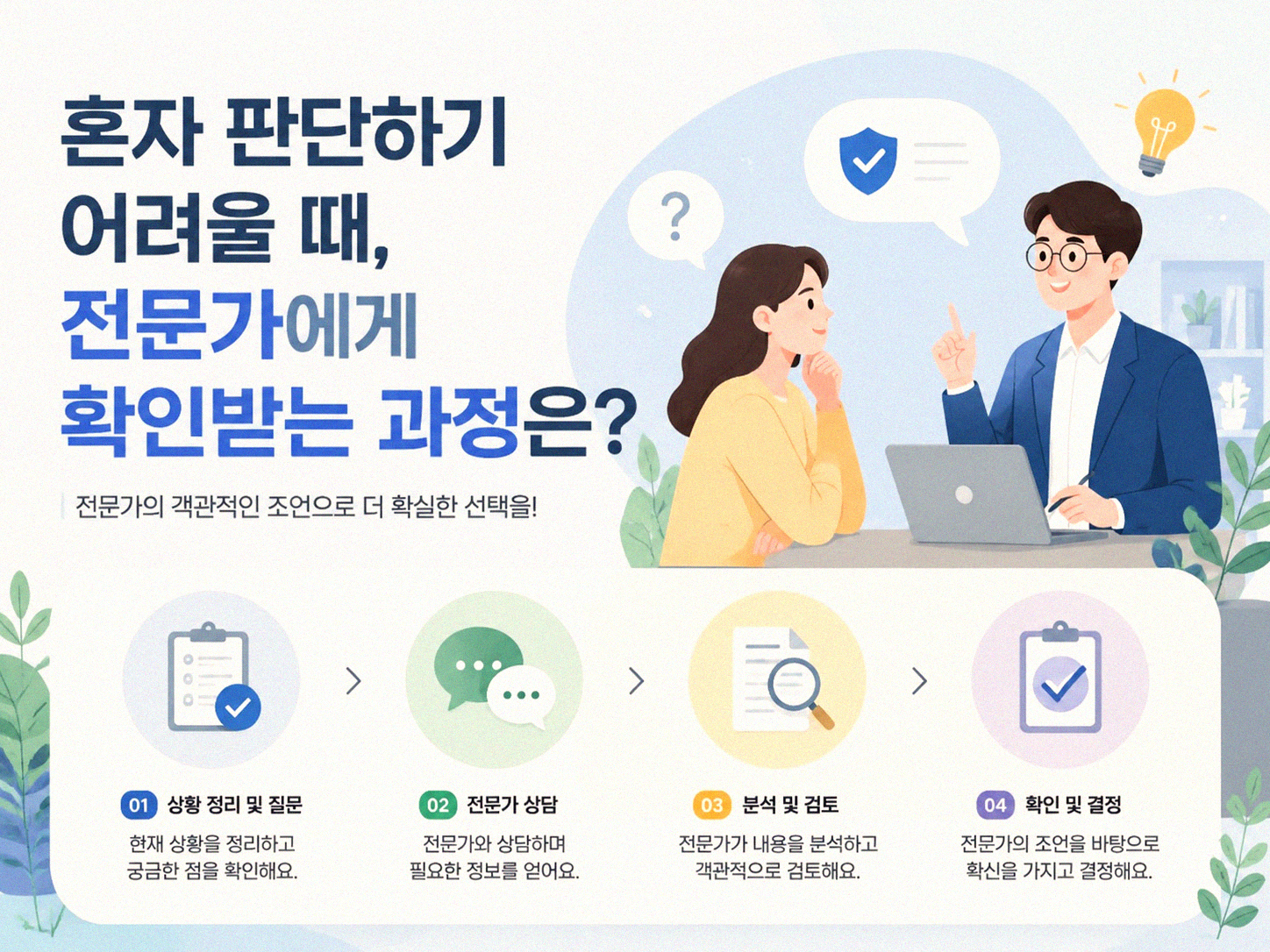 혼자 판단하기 어려울 때, 전문가에게 확인받는 과정은?

전문가의 객관적인 조언으로 더 확실한 선택을!

?

01 상황 정리 및 질문
현재 상황을 정리하고 궁금한 점을 확인해요.

02 전문가 상담
전문가와 상담하며 필요한 정보를 얻어요.

03 분석 및 검토
전문가가 내용을 분석하고 객관적으로 검토해요.

04 확인 및 결정
전문가의 조언을 바탕으로 확신을 가지고 결정해요.